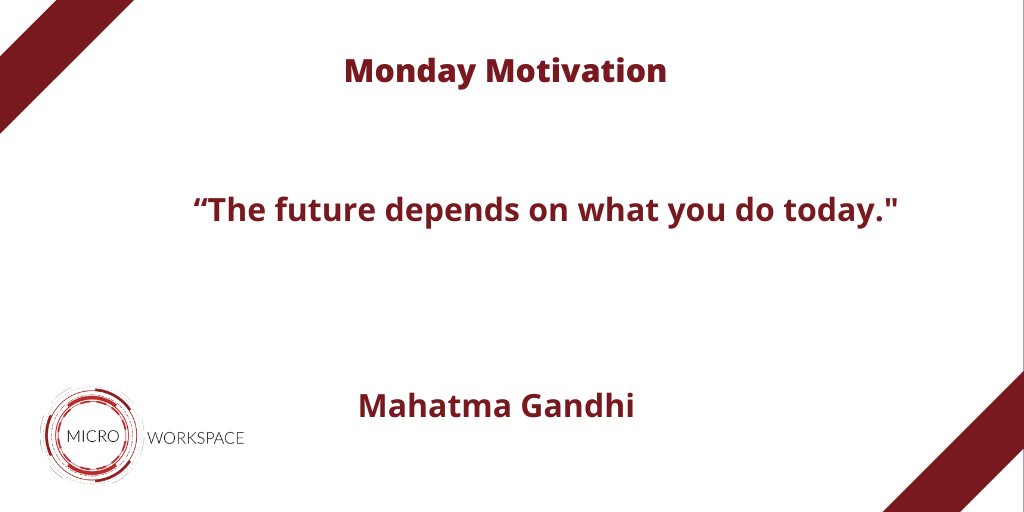 Monday Motivation

“The future depends on what you do today."

Mahatma Gandhi

MICRO WORKSPACE